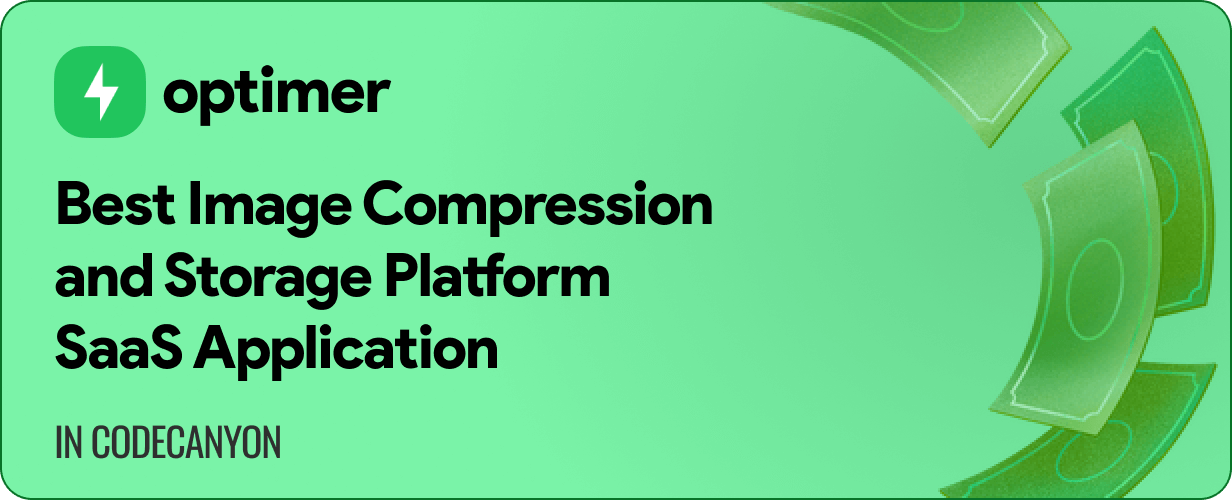 optimer

Best Image Compression and Storage Platform SaaS Application

IN CODECANYON